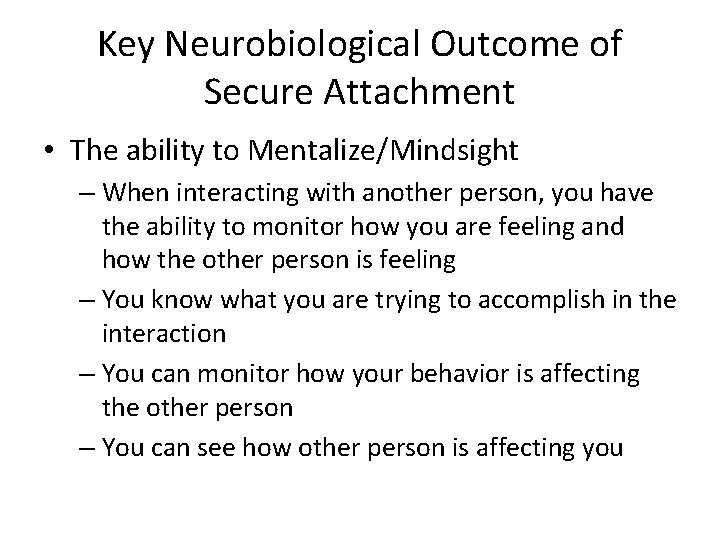 Key Neurobiological Outcome of Secure Attachment

• The ability to Mentalize/Mindsight
– When interacting with another person, you have the ability to monitor how you are feeling and how the other person is feeling
– You know what you are trying to accomplish in the interaction
– You can monitor how your behavior is affecting the other person
– You can see how other person is affecting you